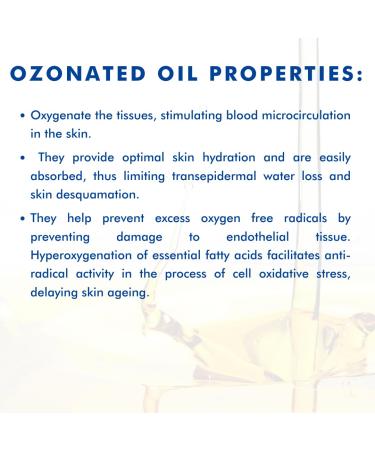 OZONATED OIL PROPERTIES:

• Oxygenate the tissues, stimulating blood microcirculation in the skin.

• They provide optimal skin hydration and are easily absorbed, thus limiting transepidermal water loss and skin desquamation.

• They help prevent excess oxygen free radicals by preventing damage to endothelial tissue. Hyperoxygenation of essential fatty acids facilitates anti-radical activity in the process of cell oxidative stress, delaying skin ageing.